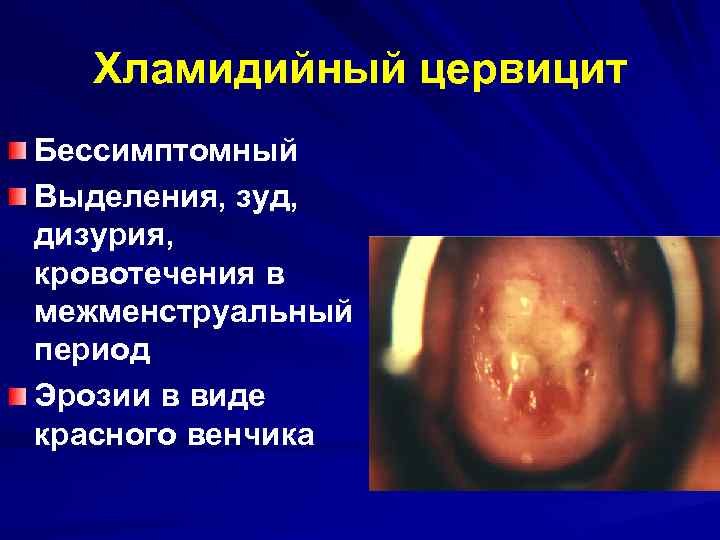 Хламидийный цервицит

Бессимптомный

Выделения, зуд, дизурия, кровотечения в межменструальный период

Эрозии в виде красного венчика